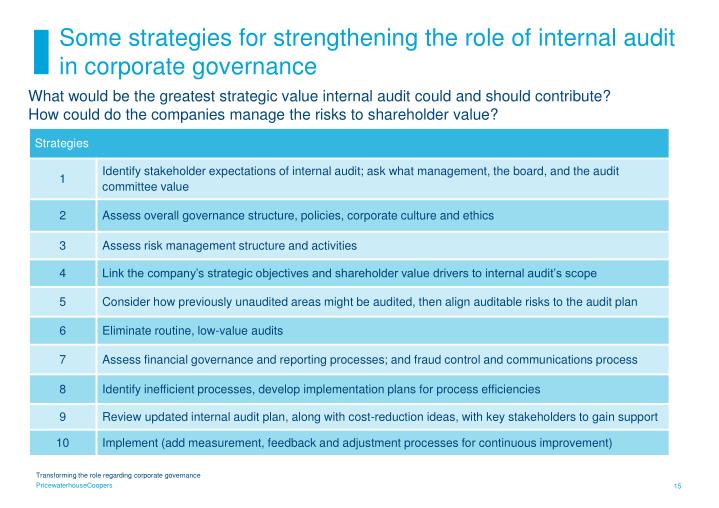 Some strategies for strengthening the role of internal audit in corporate governance

What would be the greatest strategic value internal audit could and should contribute?
How could do the companies manage the risks to shareholder value?

| Strategies | |
|---|---|
| 1 | Identify stakeholder expectations of internal audit; ask what management, the board, and the audit committee value |
| 2 | Assess overall governance structure, policies, corporate culture and ethics |
| 3 | Assess risk management structure and activities |
| 4 | Link the company's strategic objectives and shareholder value drivers to internal audit's scope |
| 5 | Consider how previously unaudited areas might be audited, then align auditable risks to the audit plan |
| 6 | Eliminate routine, low-value audits |
| 7 | Assess financial governance and reporting processes; and fraud control and communications process |
| 8 | Identify inefficient processes, develop implementation plans for process efficiencies |
| 9 | Review updated internal audit plan, along with cost-reduction ideas, with key stakeholders to gain support |
| 10 | Implement (add measurement, feedback and adjustment processes for continuous improvement) |

Transforming the role regarding corporate governance
PricewaterhouseCoopers
15